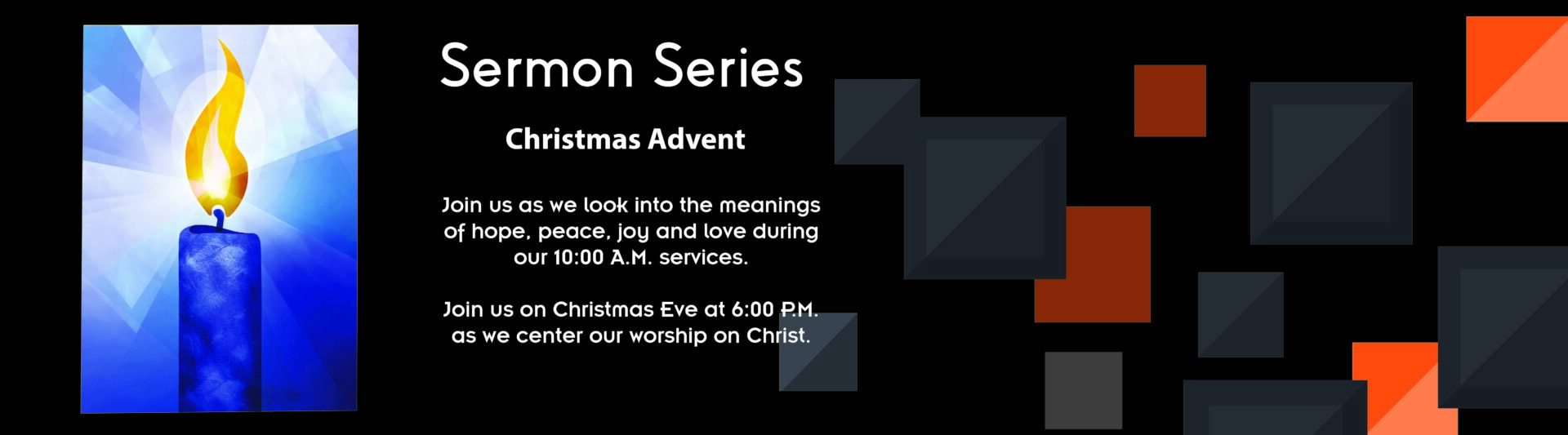 Sermon Series

Christmas Advent

Join us as we look into the meanings of hope, peace, joy and love during our 10:00 A.M. services.

Join us on Christmas Eve at 6:00 P.M. as we center our worship on Christ.